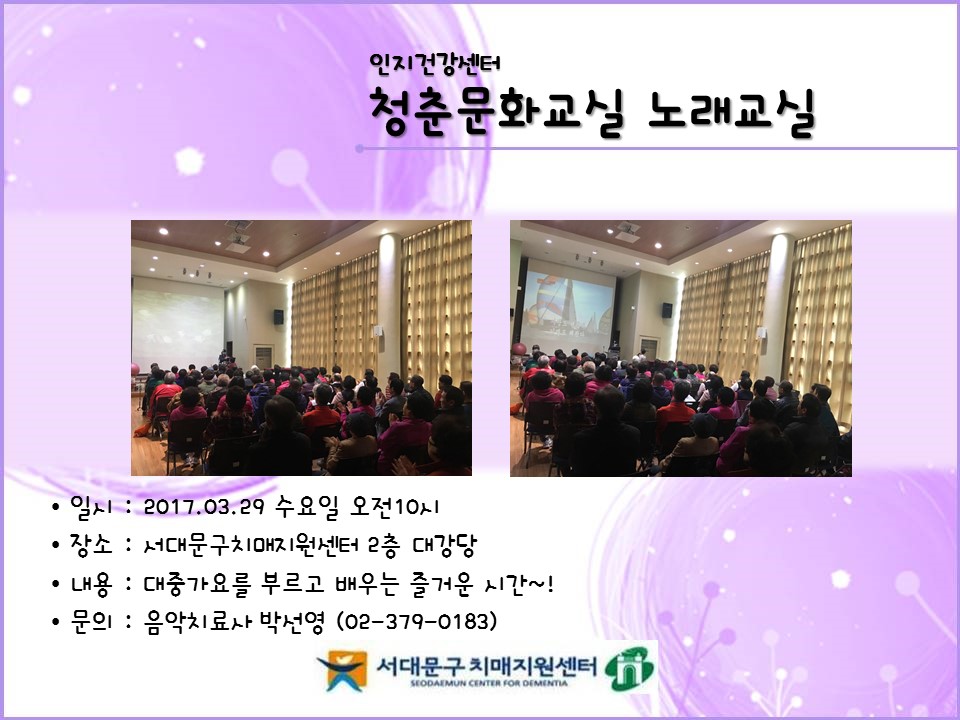 인지건강센터
청춘문화교실 노래교실

• 일시 : 2017.03.29 수요일 오전10시
• 장소 : 서대문구치매지원센터 2층 대강당
• 내용 : 대중가요를 부르고 배우는 즐거운 시간~!
• 문의 : 음악치료사 박선영 (02-379-0183)

서대문구 치매지원센터
SEODAEMUN CENTER FOR DEMENTIA